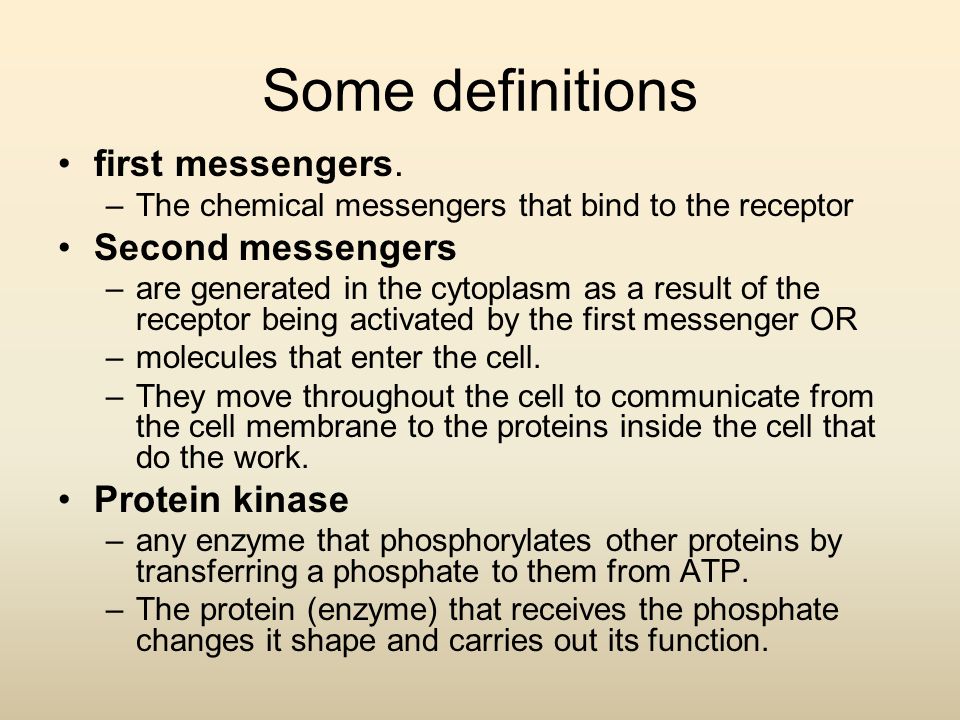 Some definitions

• first messengers.
– The chemical messengers that bind to the receptor

• Second messengers
– are generated in the cytoplasm as a result of the receptor being activated by the first messenger OR
– molecules that enter the cell.
– They move throughout the cell to communicate from the cell membrane to the proteins inside the cell that do the work.

• Protein kinase
– any enzyme that phosphorylates other proteins by transferring a phosphate to them from ATP.
– The protein (enzyme) that receives the phosphate changes it shape and carries out its function.